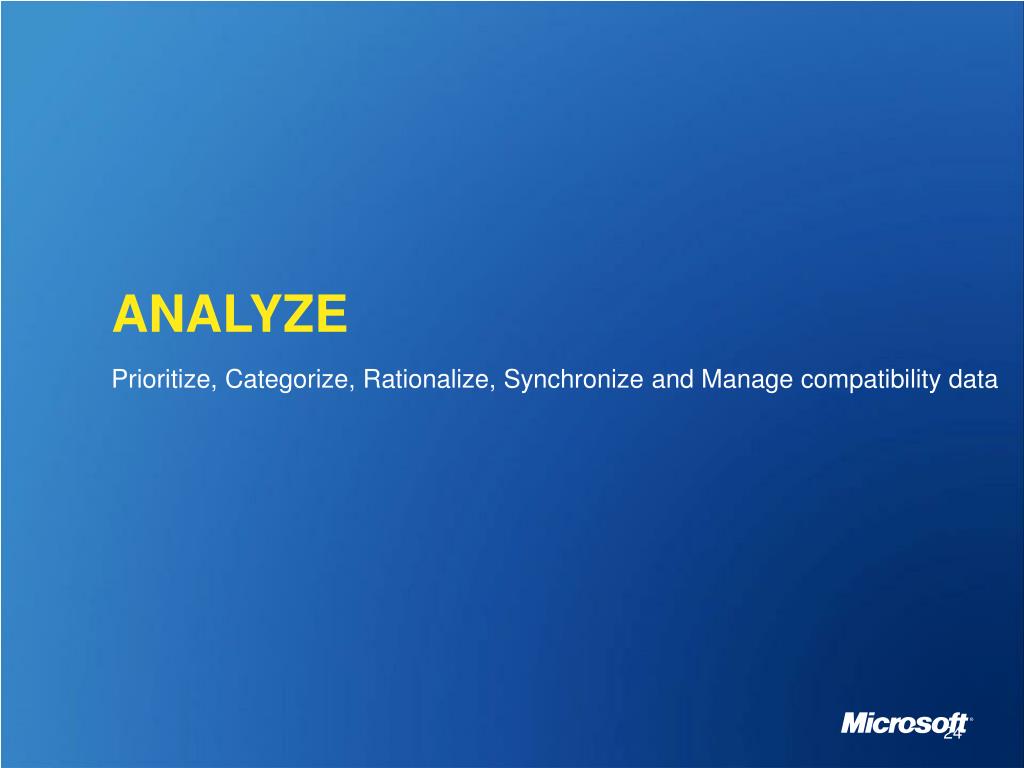 ANALYZE

Prioritize, Categorize, Rationalize, Synchronize and Manage compatibility data

Microsoft®

24